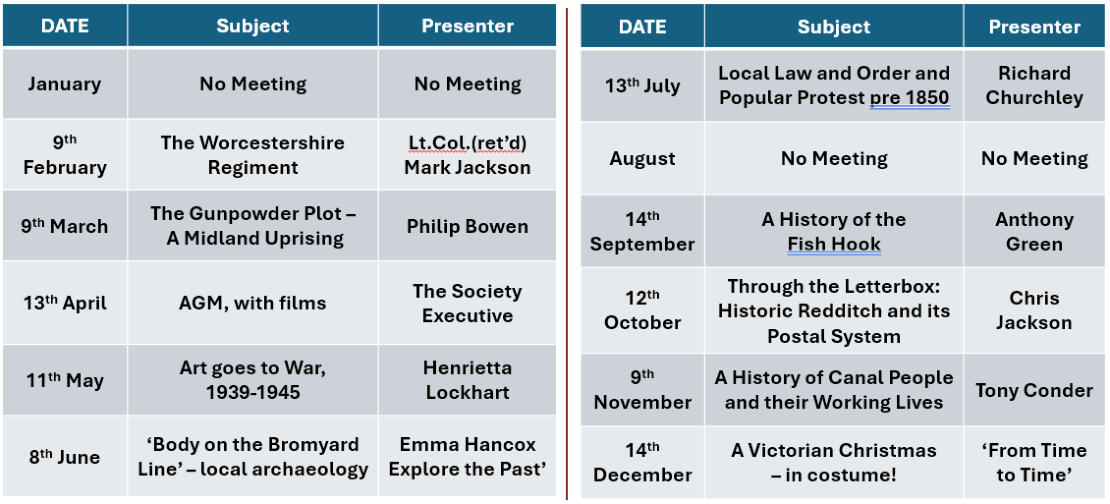 | DATE | Subject | Presenter |
|---|---|---|
| January | No Meeting | No Meeting |
| 9$^{th}$ February | The Worcestershire Regiment | Lt.Col.(ret'd) Mark Jackson |
| 9$^{th}$ March | The Gunpowder Plot – A Midland Uprising | Philip Bowen |
| 13$^{th}$ April | AGM, with films | The Society Executive |
| 11$^{th}$ May | Art goes to War, 1939-1945 | Henrietta Lockhart |
| 8$^{th}$ June | 'Body on the Bromyard Line' – local archaeology | Emma Hancox Explore the Past' |

| DATE | Subject | Presenter |
|---|---|---|
| 13$^{th}$ July | Local Law and Order and Popular Protest pre 1850 | Richard Churchley |
| August | No Meeting | No Meeting |
| 14$^{th}$ September | A History of the Fish Hook | Anthony Green |
| 12$^{th}$ October | Through the Letterbox: Historic Redditch and its Postal System | Chris Jackson |
| 9$^{th}$ November | A History of Canal People and their Working Lives | Tony Conder |
| 14$^{th}$ December | A Victorian Christmas – in costume! | 'From Time to Time' |